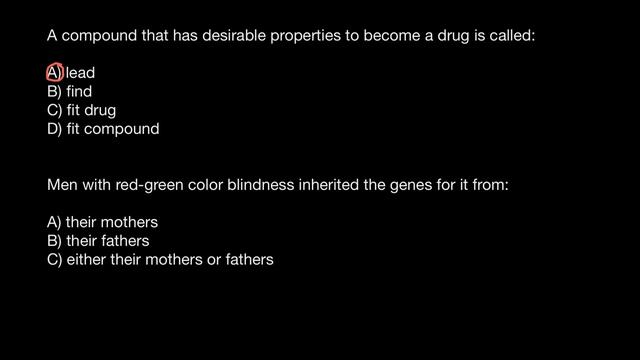 A compound that has desirable properties to become a drug is called:

A) lead
B) find
C) fit drug
D) fit compound

Men with red-green color blindness inherited the genes for it from:

A) their mothers
B) their fathers
C) either their mothers or fathers